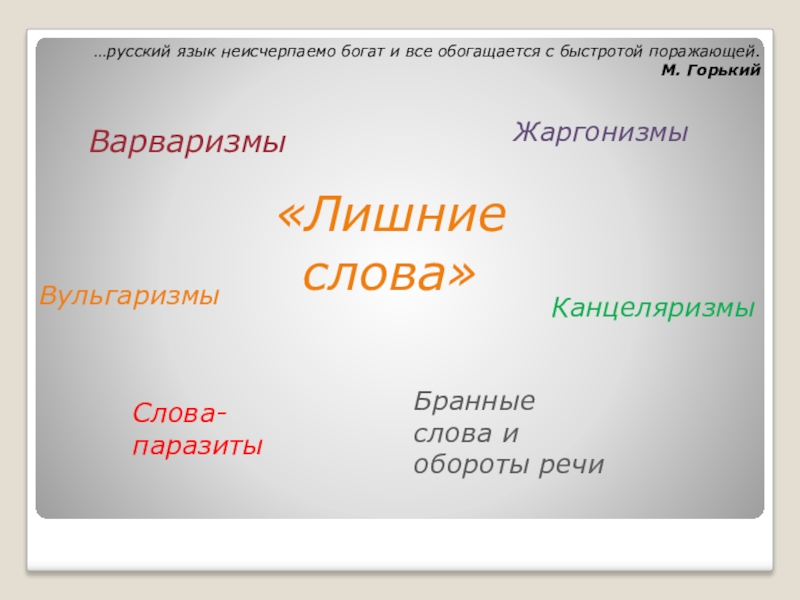 …русский язык неисчерпаемо богат и все обогащается с быстротой поражающей.
М. Горький

Варваризмы

Жаргонизмы

«Лишние слова»

Вульгаризмы

Канцеляризмы

Слова-паразиты

Бранные слова и обороты речи